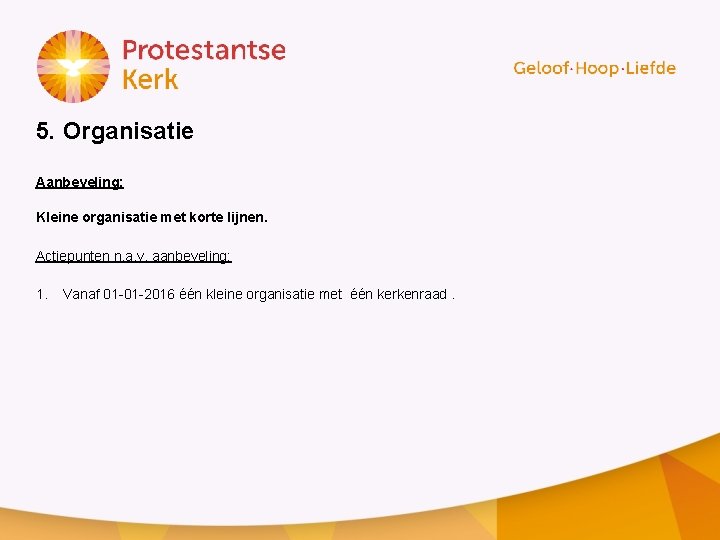 Protestantse Kerk

Geloof·Hoop·Liefde

5. Organisatie

Aanbeveling:

Kleine organisatie met korte lijnen.

Actiepunten n.a.v. aanbeveling:

1. Vanaf 01-01-2016 één kleine organisatie met één kerkenraad .